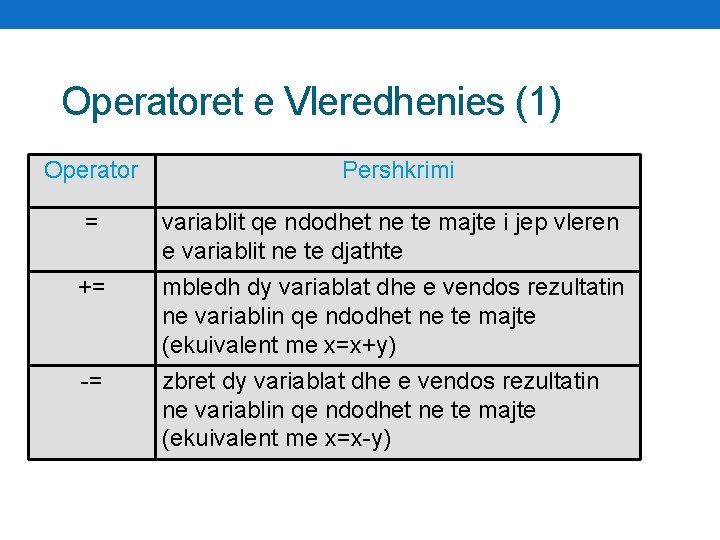 Operatoret e Vleredhenies (1)

| Operator | Pershkrimi |
|---|---|
| = | variablit qe ndodhet ne te majte i jep vleren e variablit ne te djathte |
| += | mbledh dy variablat dhe e vendos rezultatin ne variablin qe ndodhet ne te majte (ekuivalent me x=x+y) |
| -= | zbret dy variablat dhe e vendos rezultatin ne variablin qe ndodhet ne te majte (ekuivalent me x=x-y) |